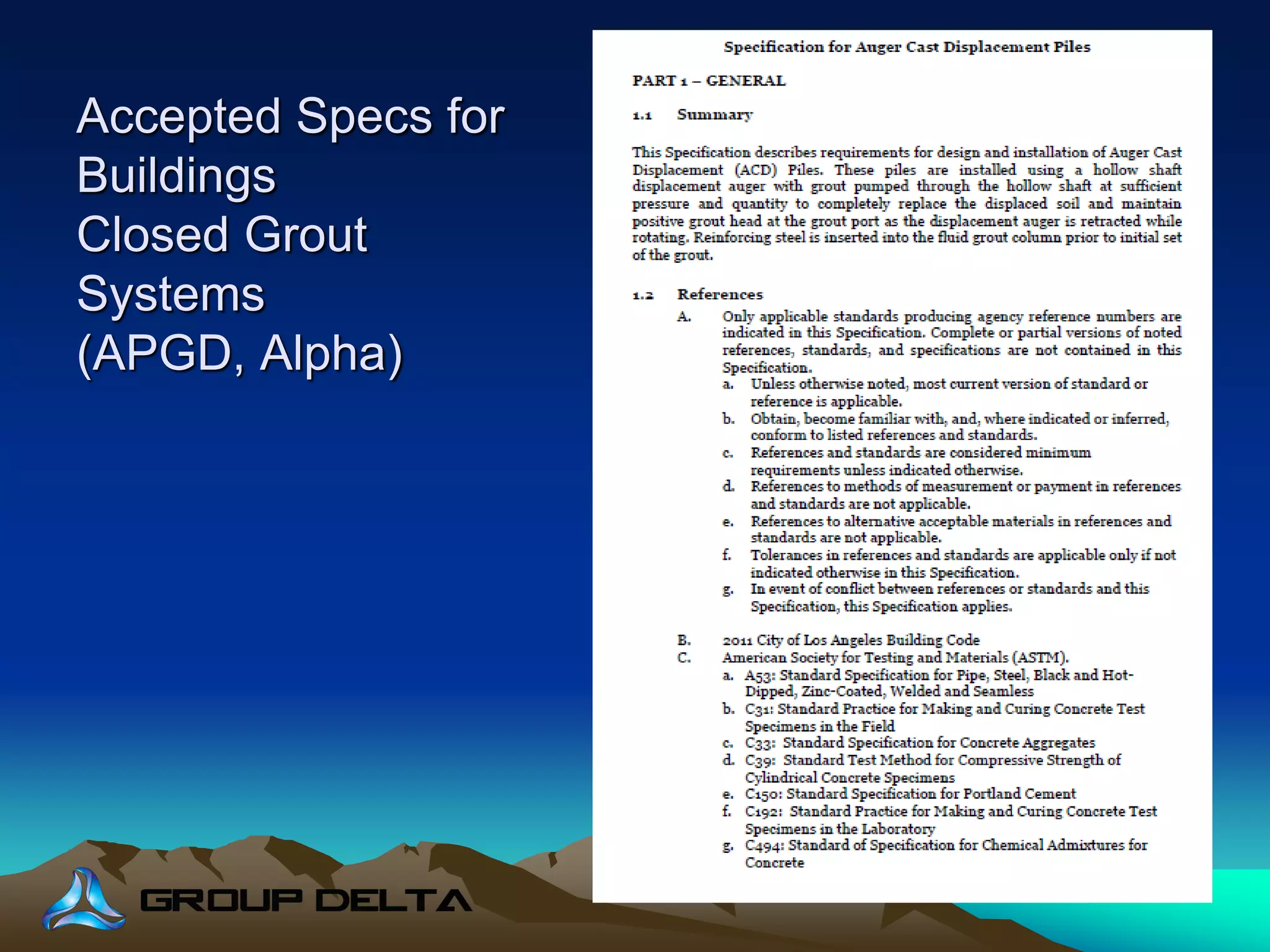 Accepted Specs for Buildings
Closed Grout Systems (APGD, Alpha)

Specification for Auger Cast Displacement Piles

PART 1 – GENERAL

1.1 Summary

This Specification describes requirements for design and installation of Auger Cast Displacement (ACD) Piles. These piles are installed using a hollow shaft displacement auger with grout pumped through the hollow shaft at sufficient pressure and quantity to completely replace the displaced soil and maintain positive grout head at the grout port as the displacement auger is retracted while rotating. Reinforcing steel is inserted into the fluid grout column prior to initial set of the grout.

1.2 References

A. Only applicable standards producing agency reference numbers are indicated in this Specification. Complete or partial versions of noted references, standards, and specifications are not contained in this Specification.
a. Unless otherwise noted, most current version of standard or reference is applicable.
b. Obtain, become familiar with, and, where indicated or inferred, conform to listed references and standards.
c. References and standards are considered minimum requirements unless indicated otherwise.
d. References to methods of measurement or payment in references and standards are not applicable.
e. References to alternative acceptable materials in references and standards are not applicable.
f. Tolerances in references and standards are applicable only if not indicated otherwise in this Specification.
g. In event of conflict between references or standards and this Specification, this Specification applies.

B. 2011 City of Los Angeles Building Code
C. American Society for Testing and Materials (ASTM).
a. A53: Standard Specification for Pipe, Steel, Black and Hot-Dipped, Zinc-Coated, Welded and Seamless
b. C31: Standard Practice for Making and Curing Concrete Test Specimens in the Field
c. C33: Standard Specification for Concrete Aggregates
d. C39: Standard Test Method for Compressive Strength of Cylindrical Concrete Specimens
e. C150: Standard Specification for Portland Cement
f. C192: Standard Practice for Making and Curing Concrete Test Specimens in the Laboratory
g. C494: Standard of Specification for Chemical Admixtures for Concrete

GROUP DELTA